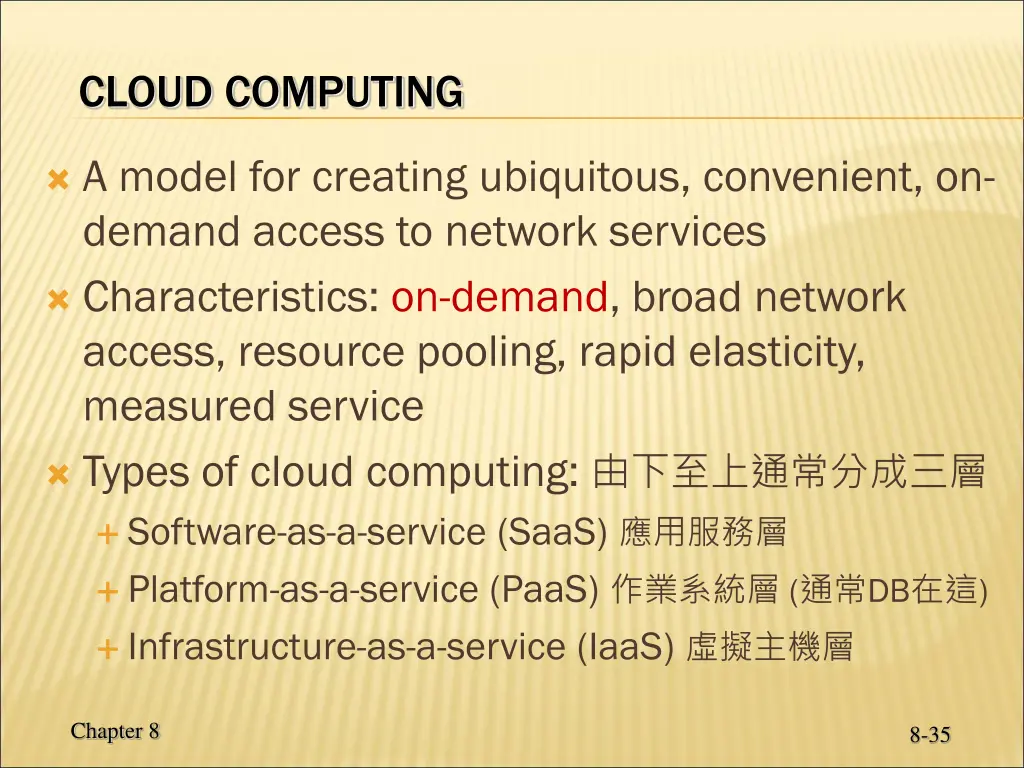 CLOUD COMPUTING

A model for creating ubiquitous, convenient, on-demand access to network services

Characteristics: on-demand, broad network access, resource pooling, rapid elasticity, measured service

Types of cloud computing: 由下至上通常分成三層

Software-as-a-service (SaaS) 應用服務層

Platform-as-a-service (PaaS) 作業系統層 (通常DB在這)

Infrastructure-as-a-service (IaaS) 虛擬主機層

Chapter 8

8-35